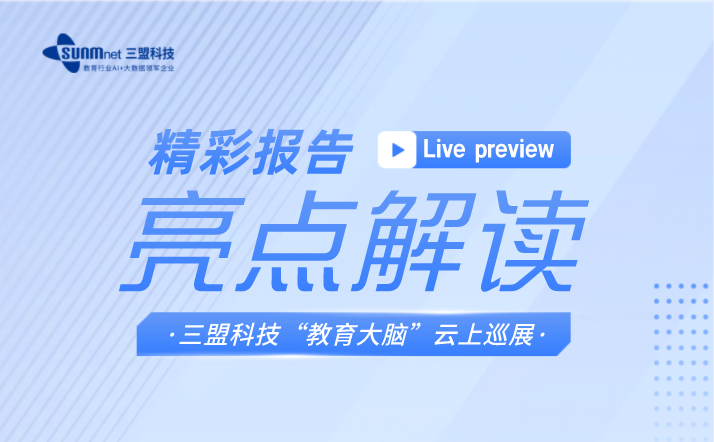 SUNMnet 三盟科技
教育行业AI+大数据领军企业

精彩报告 Live preview

亮点解读

·三盟科技“教育大脑”云上巡展·